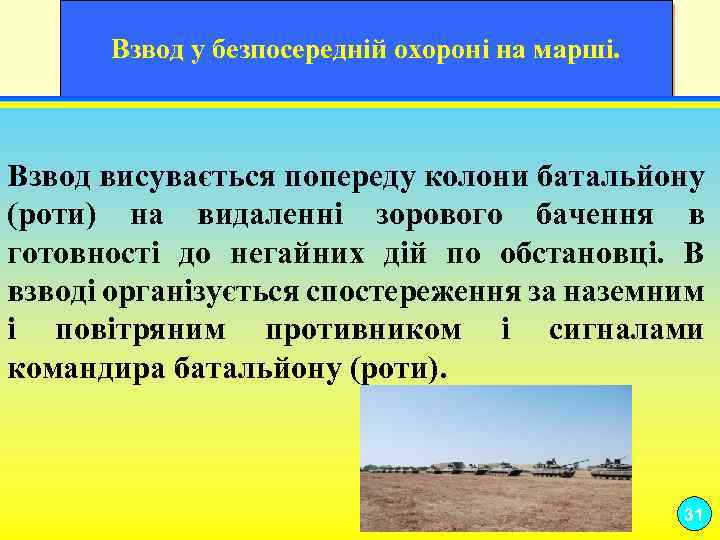 Взвод у безпосередній охороні на марші.

Взвод висувається попереду колони батальйону (роти) на видаленні зорового бачення в готовності до негайних дій по обстановці. В взводі організується спостереження за наземним і повітряним противником і сигналами командира батальйону (роти).

31